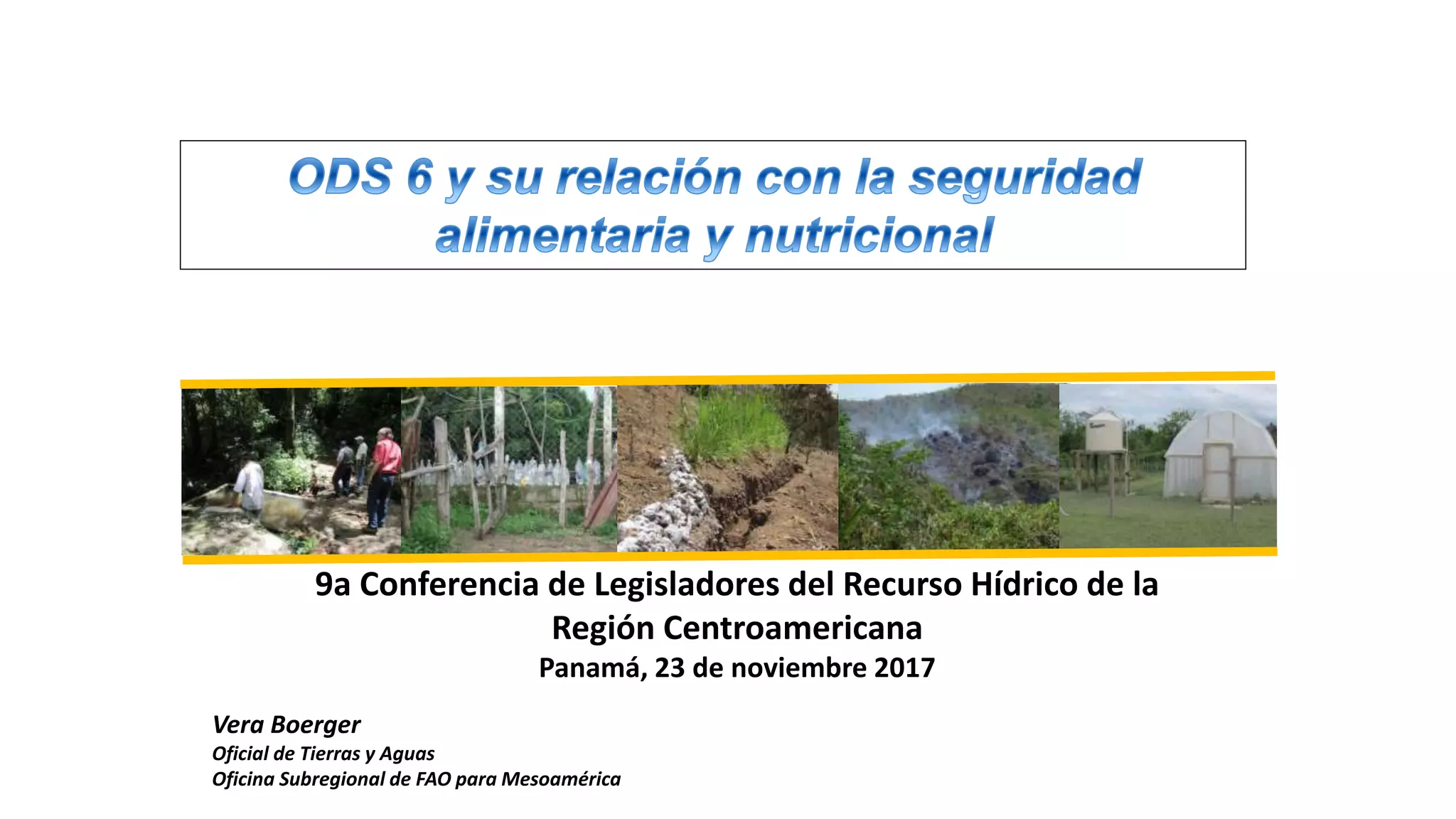 ODS 6 y su relación con la seguridad alimentaria y nutricional

9a Conferencia de Legisladores del Recurso Hídrico de la Región Centroamericana
Panamá, 23 de noviembre 2017

Vera Boerger
Oficial de Tierras y Aguas
Oficina Subregional de FAO para Mesoamérica